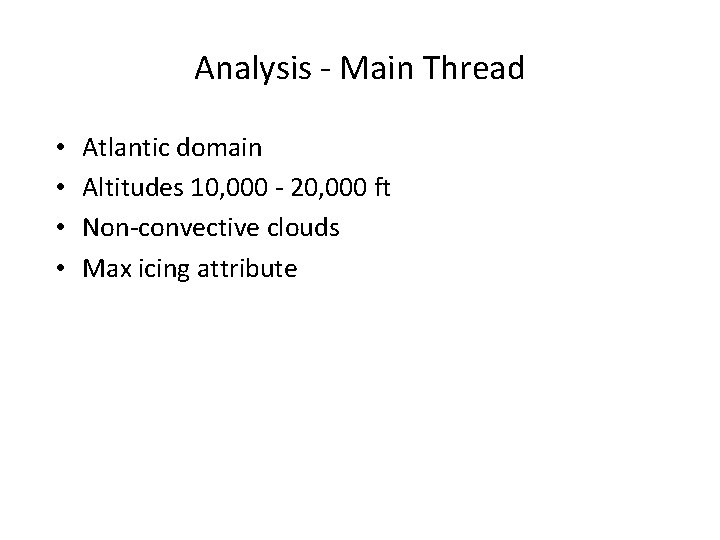 Analysis - Main Thread

• Atlantic domain
• Altitudes 10,000 - 20,000 ft
• Non-convective clouds
• Max icing attribute